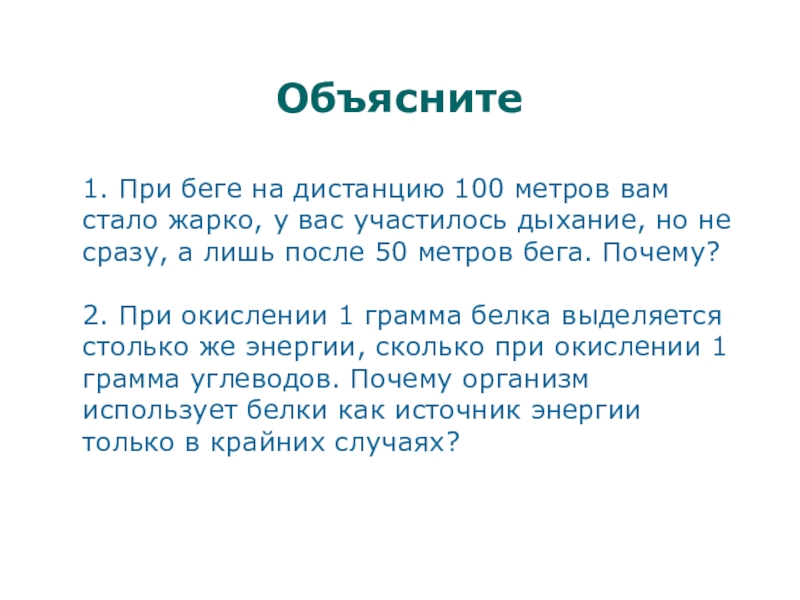 Объясните

1. При беге на дистанцию 100 метров вам стало жарко, у вас участилось дыхание, но не сразу, а лишь после 50 метров бега. Почему?

2. При окислении 1 грамма белка выделяется столько же энергии, сколько при окислении 1 грамма углеводов. Почему организм использует белки как источник энергии только в крайних случаях?